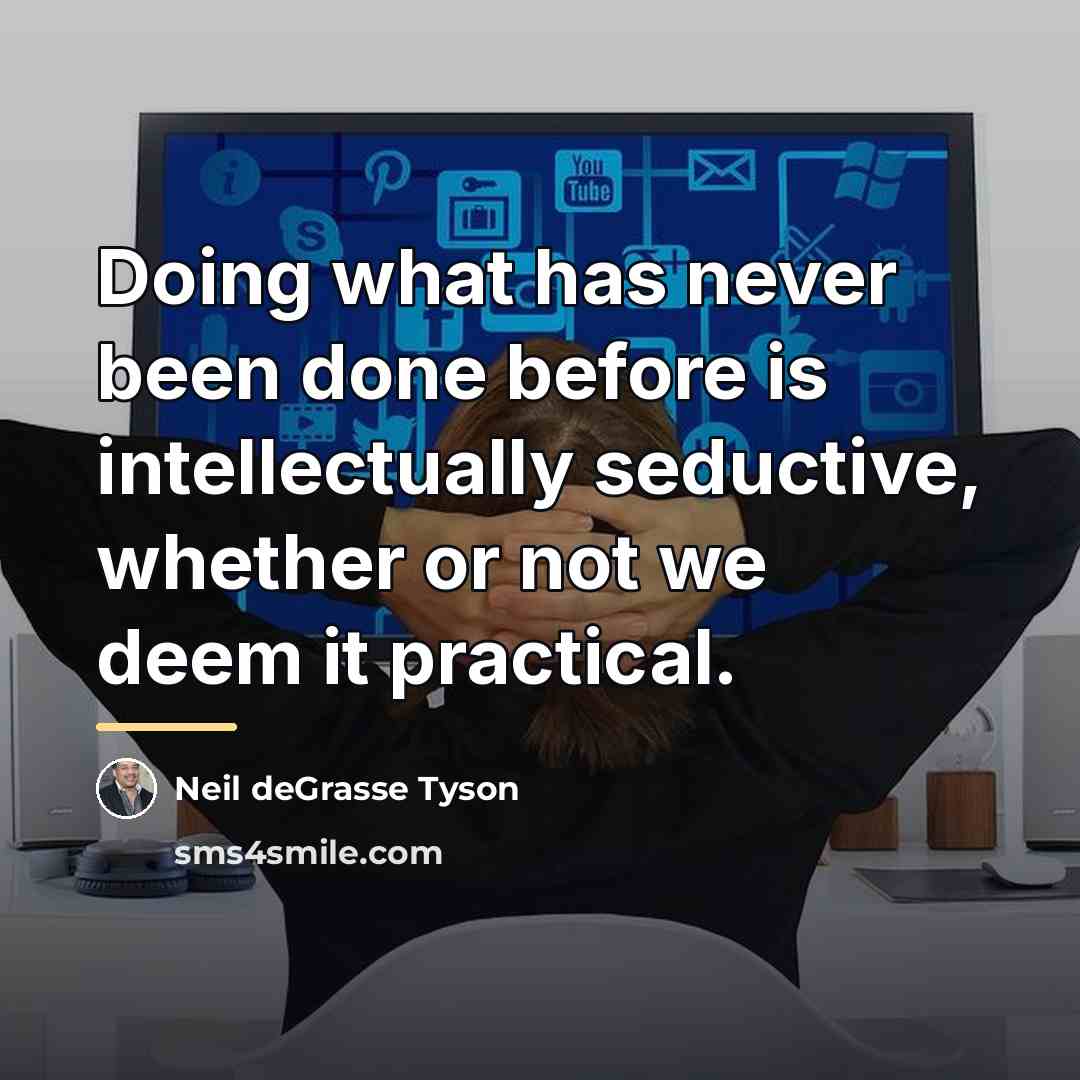 You Tube

Doing what has never been done before is intellectually seductive, whether or not we deem it practical.

Neil deGrasse Tyson

sms4smile.com